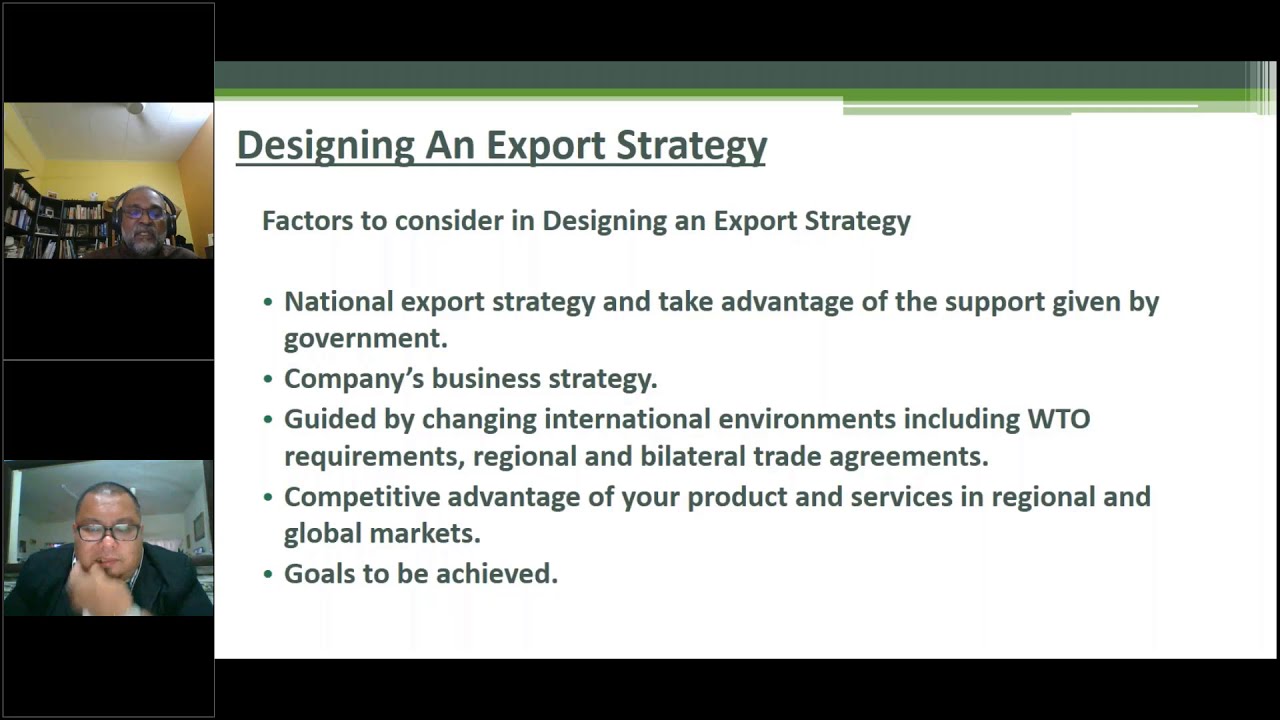 Designing An Export Strategy

Factors to consider in Designing an Export Strategy

• National export strategy and take advantage of the support given by government.
• Company's business strategy.
• Guided by changing international environments including WTO requirements, regional and bilateral trade agreements.
• Competitive advantage of your product and services in regional and global markets.
• Goals to be achieved.